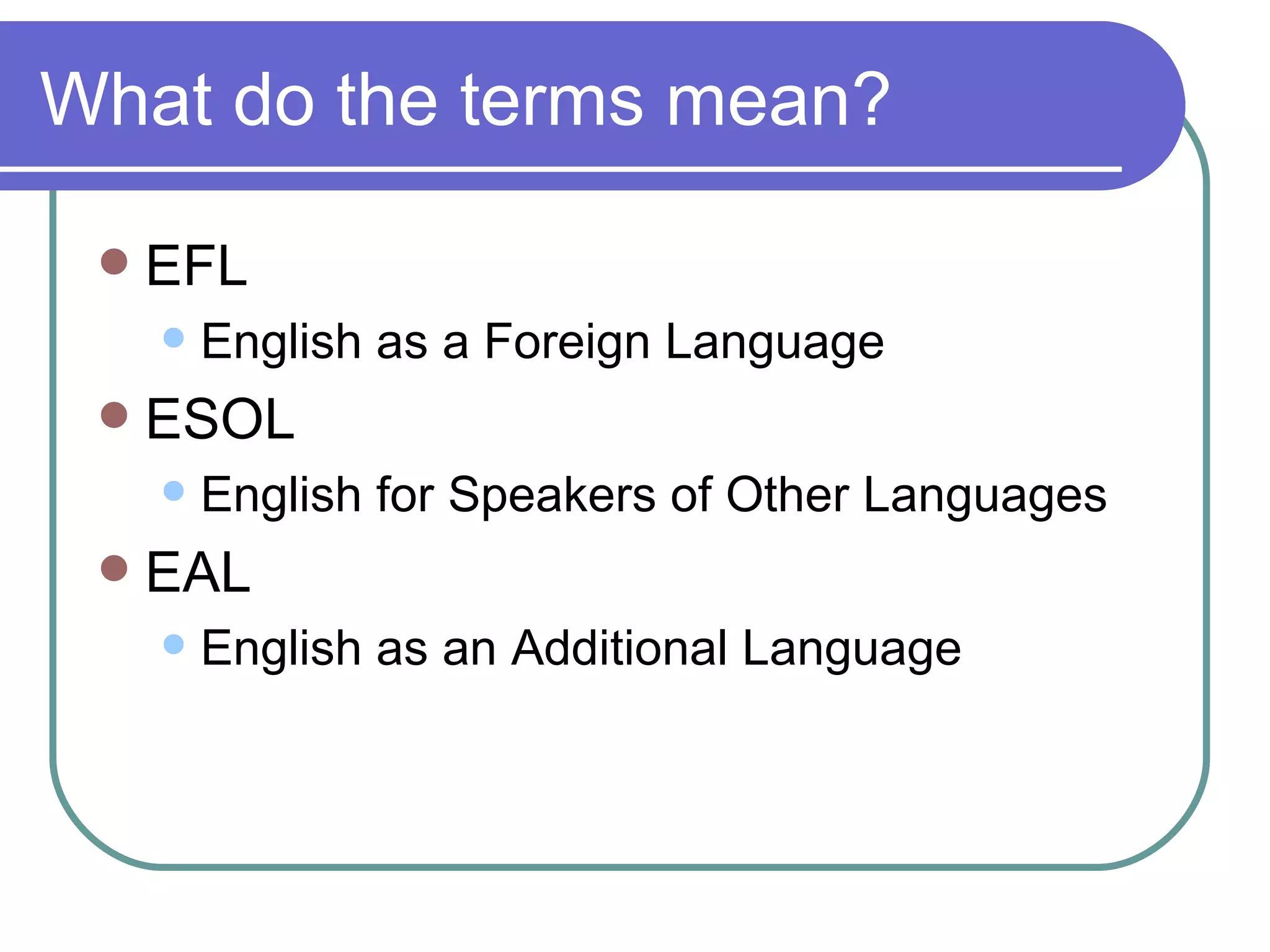 What do the terms mean?

- EFL
  - English as a Foreign Language
- ESOL
  - English for Speakers of Other Languages
- EAL
  - English as an Additional Language